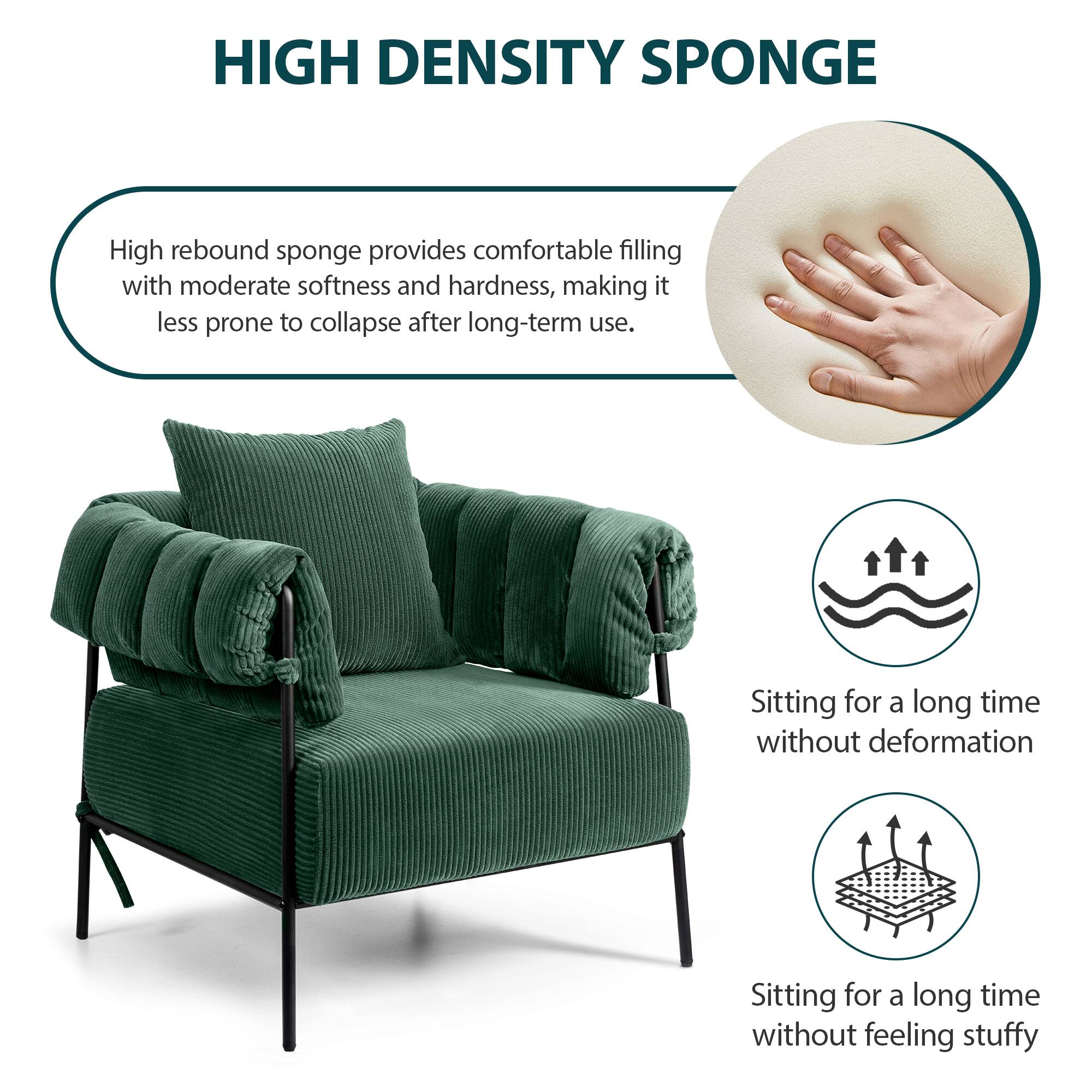 HIGH DENSITY SPONGE

High rebound sponge provides comfortable filling with moderate softness and hardness, making it less prone to collapse after long-term use.

Sitting for a long time without deformation

Sitting for a long time without feeling stuffy